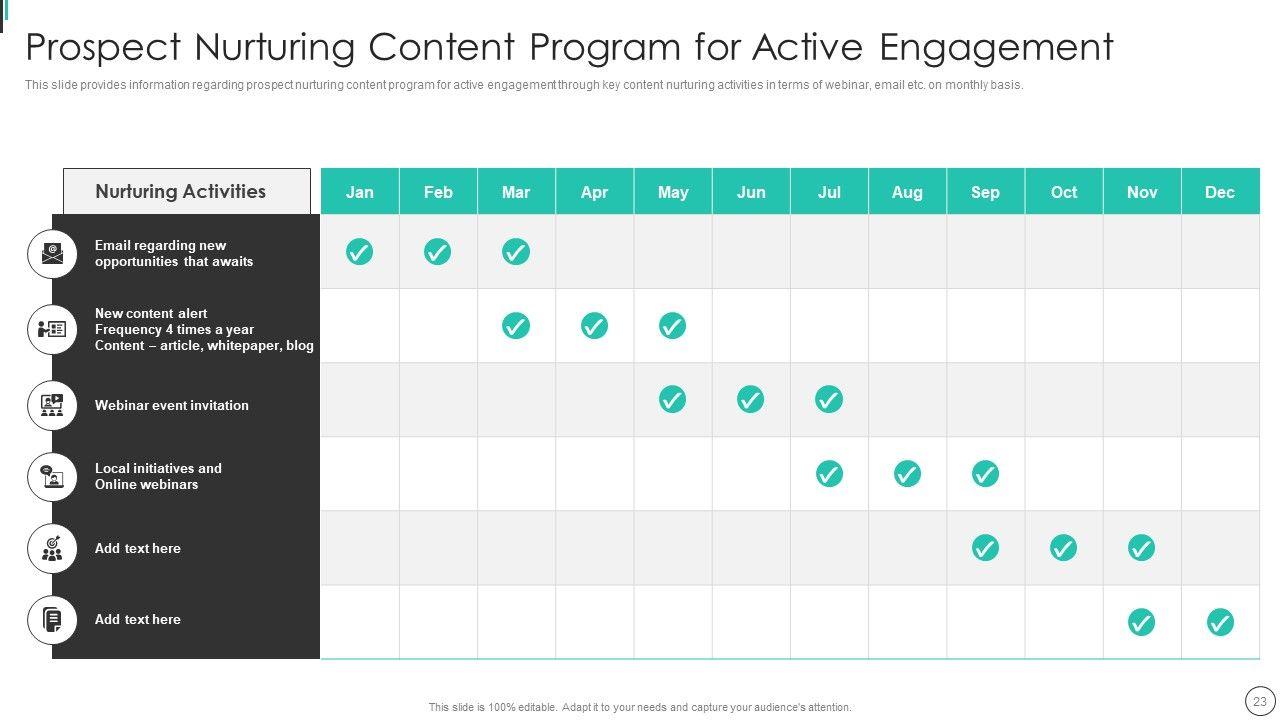 Prospect Nurturing Content Program for Active Engagement

This slide provides information regarding prospect nurturing content program for active engagement through key content nurturing activities in terms of webinar, email etc. on monthly basis.

| Nurturing Activities | Jan | Feb | Mar | Apr | May | Jun | Jul | Aug | Sep | Oct | Nov | Dec |
|---|---|---|---|---|---|---|---|---|---|---|---|---|
| Email regarding new opportunities that awaits | ✓ | ✓ | ✓ | | | | | | | | | |
| New content alert Frequency 4 times a year Content – article, whitepaper, blog | | | ✓ | ✓ | ✓ | | | | | | | |
| Webinar event invitation | | | | | ✓ | ✓ | ✓ | | | | | |
| Local initiatives and Online webinars | | | | | | | ✓ | ✓ | ✓ | | | |
| Add text here | | | | | | | | | ✓ | ✓ | ✓ | |
| Add text here | | | | | | | | | | | ✓ | ✓ |

This slide is 100% editable. Adapt it to your needs and capture your audience's attention.

23